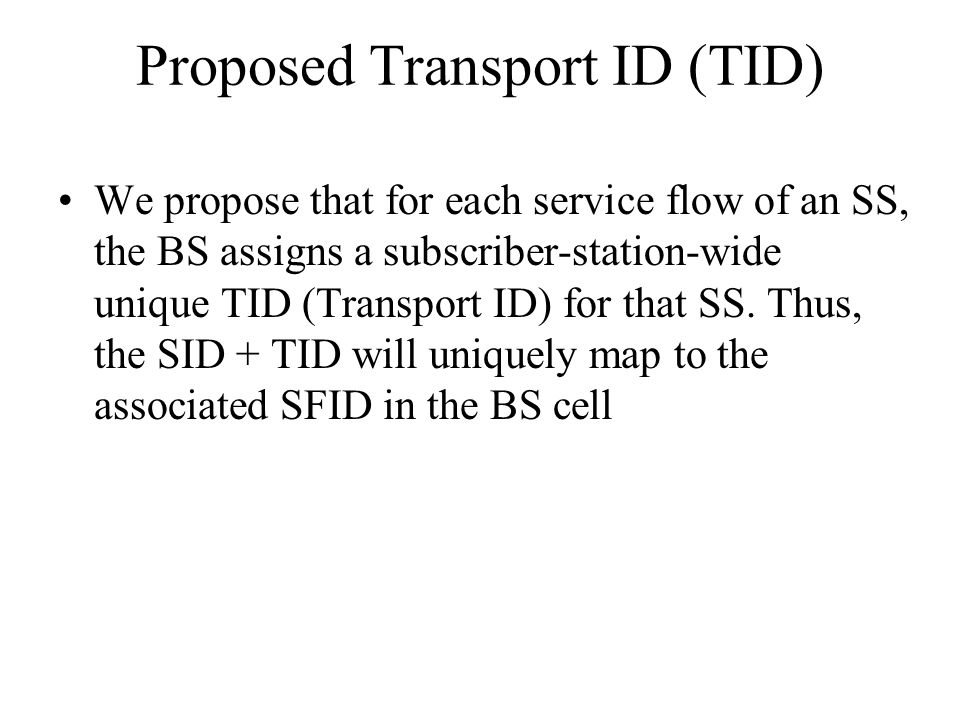 Proposed Transport ID (TID)

• We propose that for each service flow of an SS, the BS assigns a subscriber-station-wide unique TID (Transport ID) for that SS. Thus, the SID + TID will uniquely map to the associated SFID in the BS cell